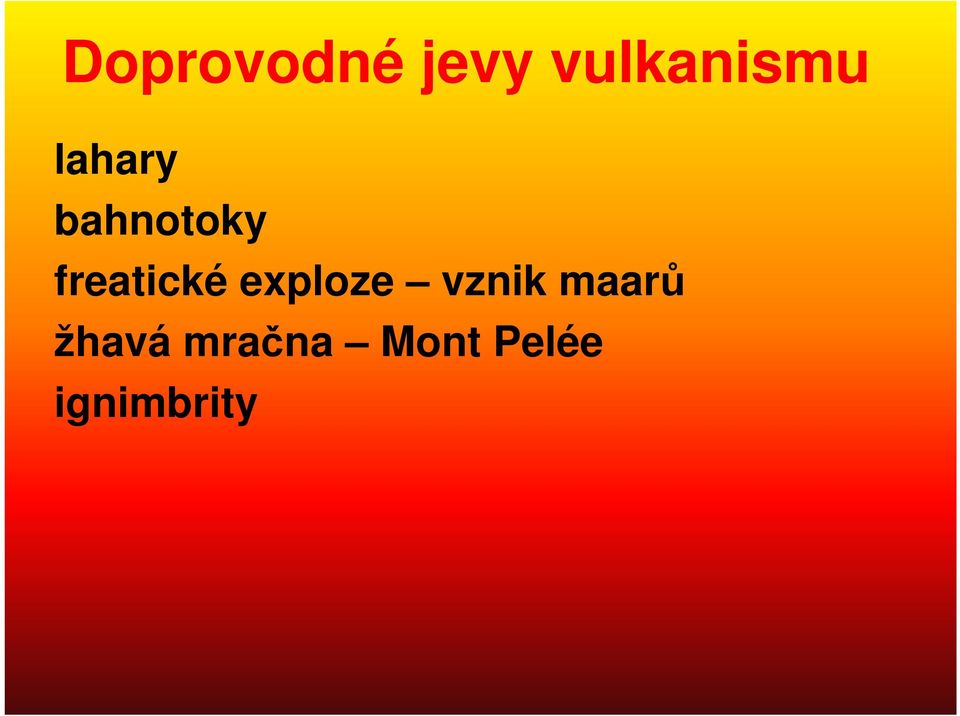 Doprovodné jevy vulkanismu

lahary

bahnotoky

freatické exploze – vznik maarů

žhavá mračna – Mont Pelée

ignimbrity